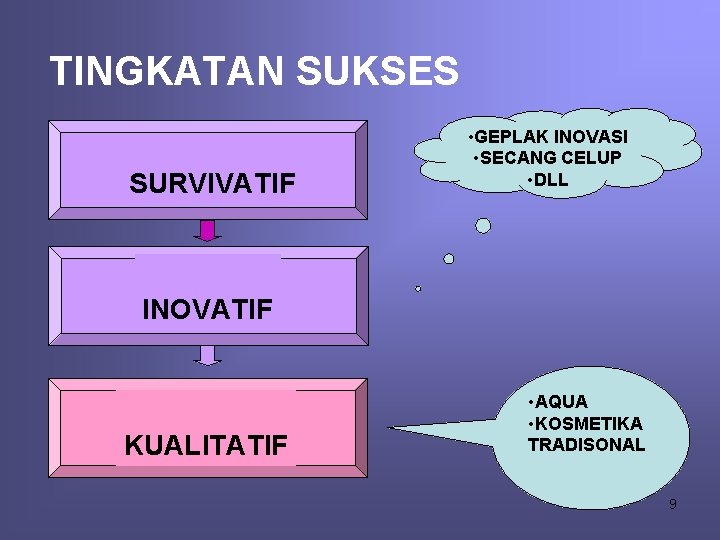 TINGKATAN SUKSES

SURVIVATIF

INOVATIF

KUALITATIF

•GEPLAK INOVASI
•SECANG CELUP
•DLL

•AQUA
•KOSMETIKA TRADISONAL

9